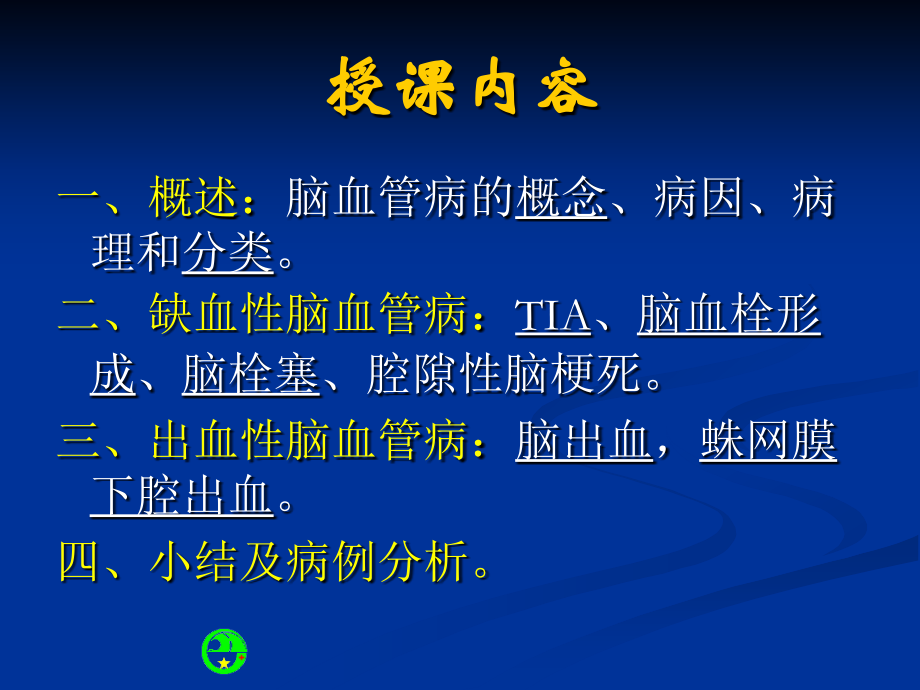 授课内容

一、概述：脑血管病的概念、病因、病理和分类。

二、缺血性脑血管病：TIA、脑血栓形成、脑栓塞、腔隙性脑梗死。

三、出血性脑血管病：脑出血，蛛网膜下腔出血。

四、小结及病例分析。